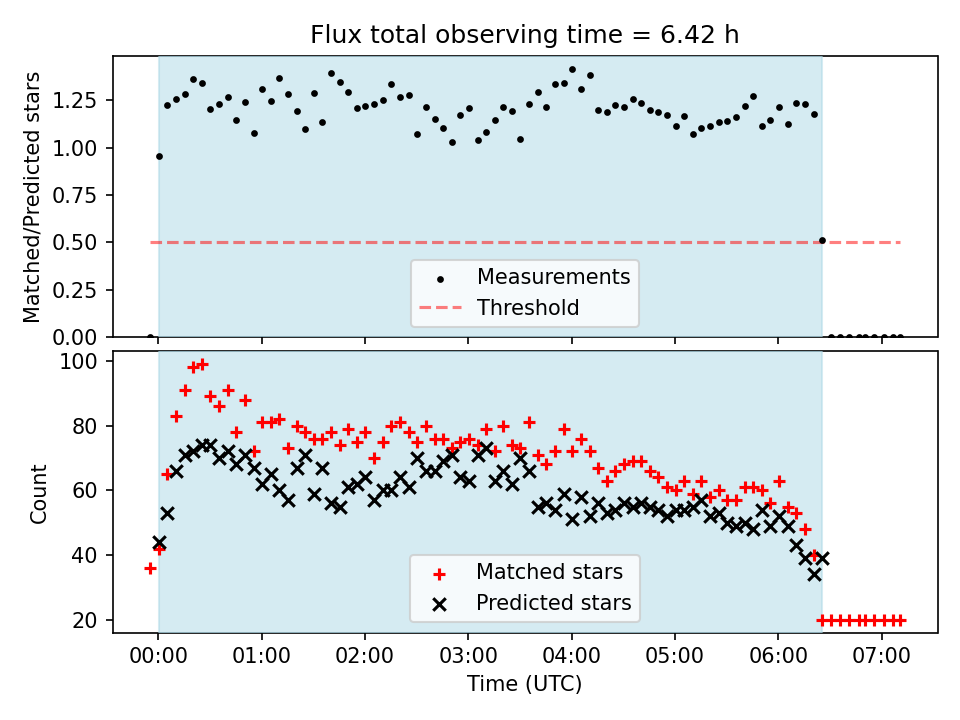 Flux total observing time = 6.42 h

Matched/Predicted stars

1.25
1.00
0.75
0.50
0.25
0.00

Measurements
Threshold

Count

100
80
60
40
20

Matched stars
Predicted stars

00:00 01:00 02:00 03:00 04:00 05:00 06:00 07:00

Time (UTC)